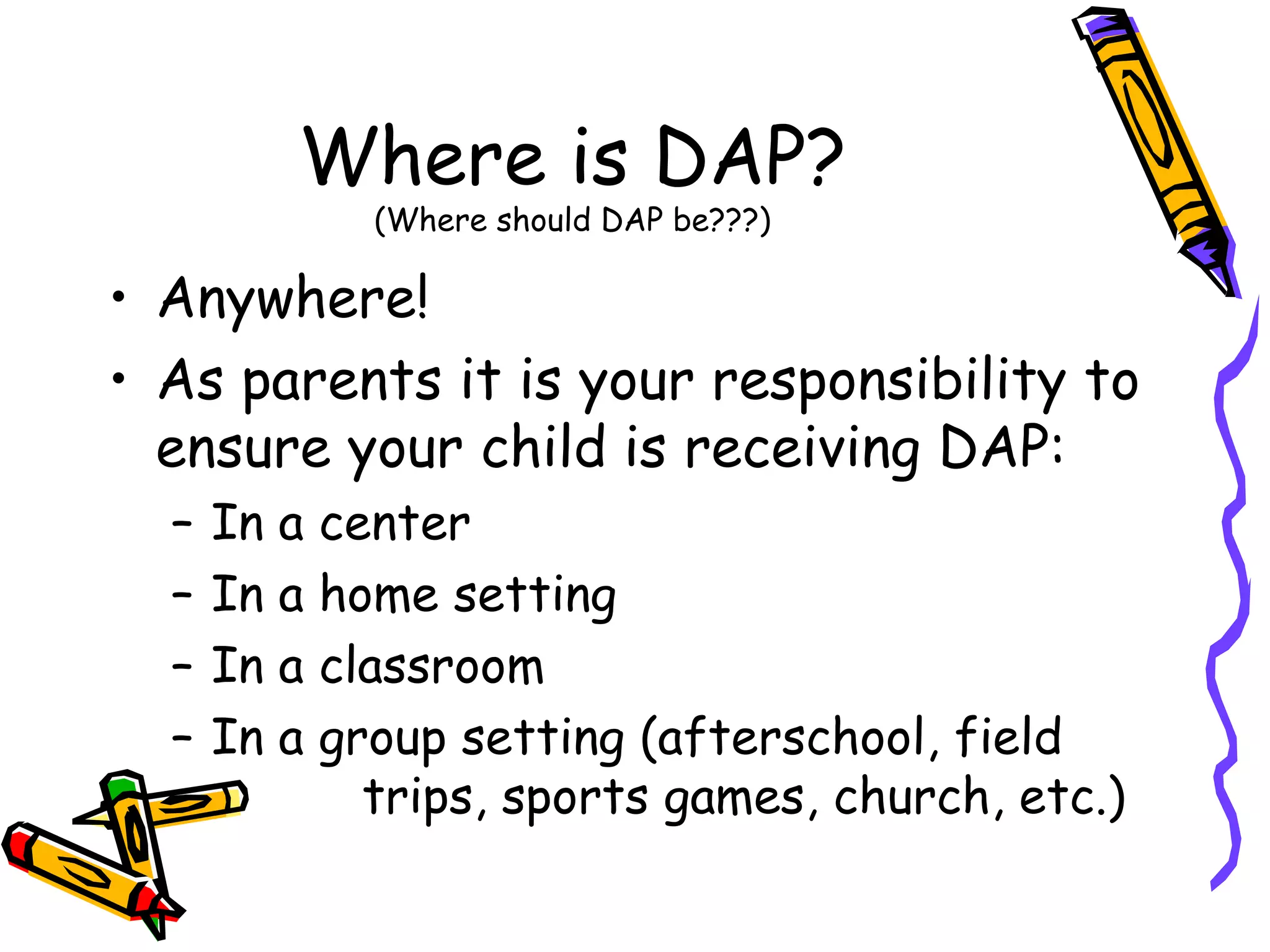 Where is DAP?
(Where should DAP be???)

• Anywhere!
• As parents it is your responsibility to ensure your child is receiving DAP:
– In a center
– In a home setting
– In a classroom
– In a group setting (afterschool, field trips, sports games, church, etc.)